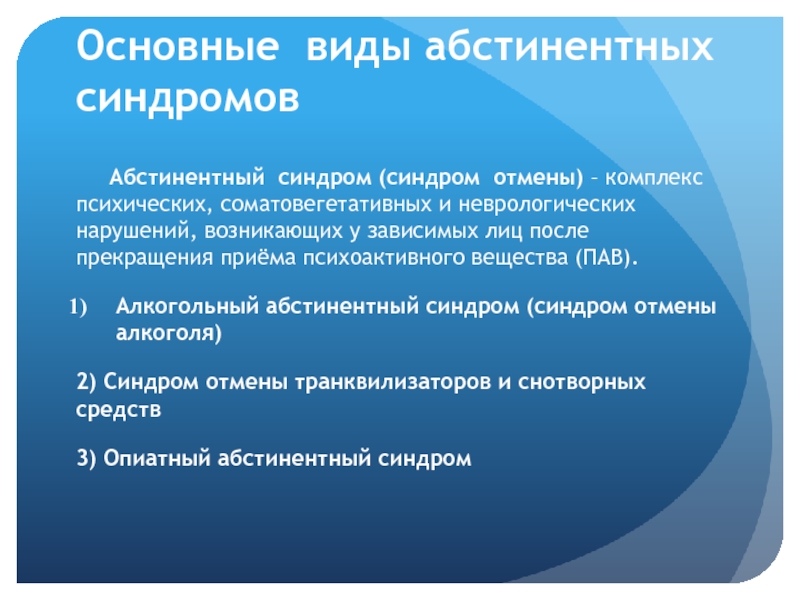 Основные виды абстинентных синдромов

Абстинентный синдром (синдром отмены) – комплекс психических, соматовегетативных и неврологических нарушений, возникающих у зависимых лиц после прекращения приёма психоактивного вещества (ПАВ).

1) Алкогольный абстинентный синдром (синдром отмены алкоголя)

2) Синдром отмены транквилизаторов и снотворных средств

3) Опиатный абстинентный синдром